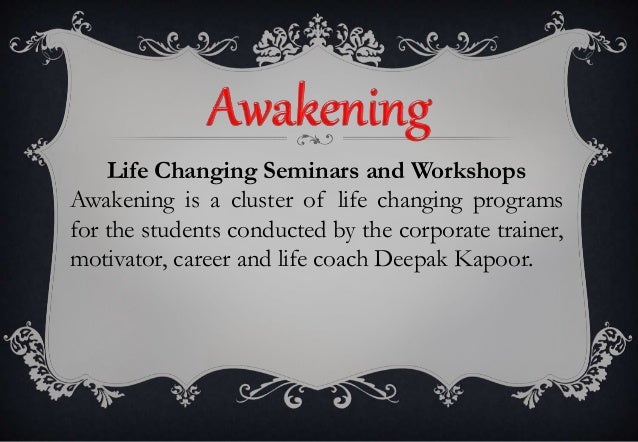 Awakening

Life Changing Seminars and Workshops
Awakening is a cluster of life changing programs for the students conducted by the corporate trainer, motivator, career and life coach Deepak Kapoor.